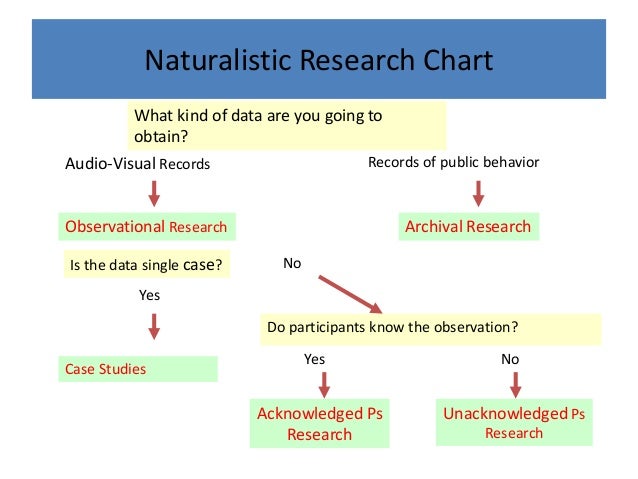 Naturalistic Research Chart

What kind of data are you going to obtain?

Audio-Visual Records

Records of public behavior

Observational Research

Archival Research

Is the data single case?

No

Yes

Do participants know the observation?

Case Studies

Yes

No

Acknowledged Ps Research

Unacknowledged Ps Research